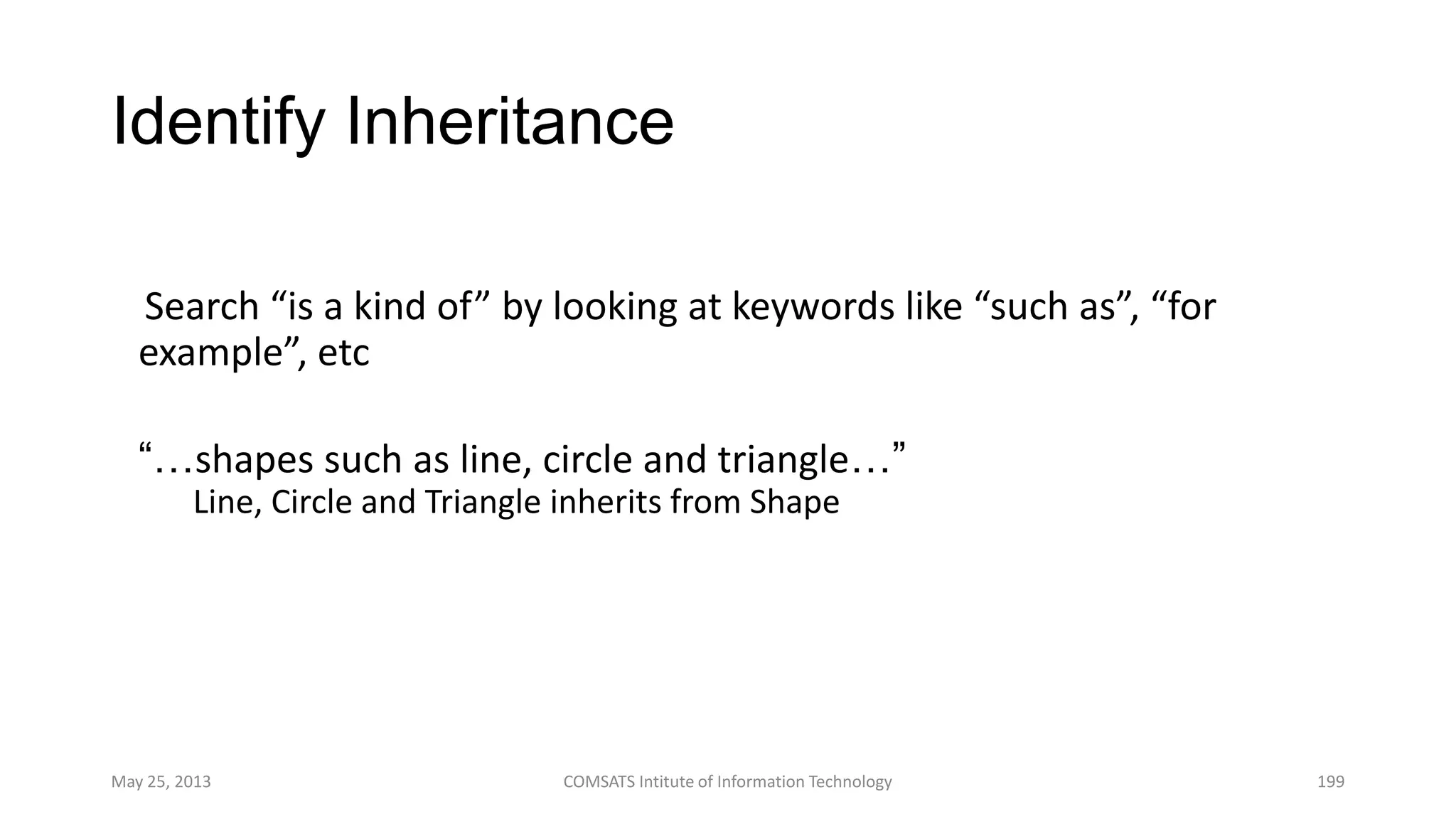 Identify Inheritance

Search “is a kind of” by looking at keywords like “such as”, “for example”, etc

“…shapes such as line, circle and triangle…”
Line, Circle and Triangle inherits from Shape

May 25, 2013 COMSATS Intitute of Information Technology 199